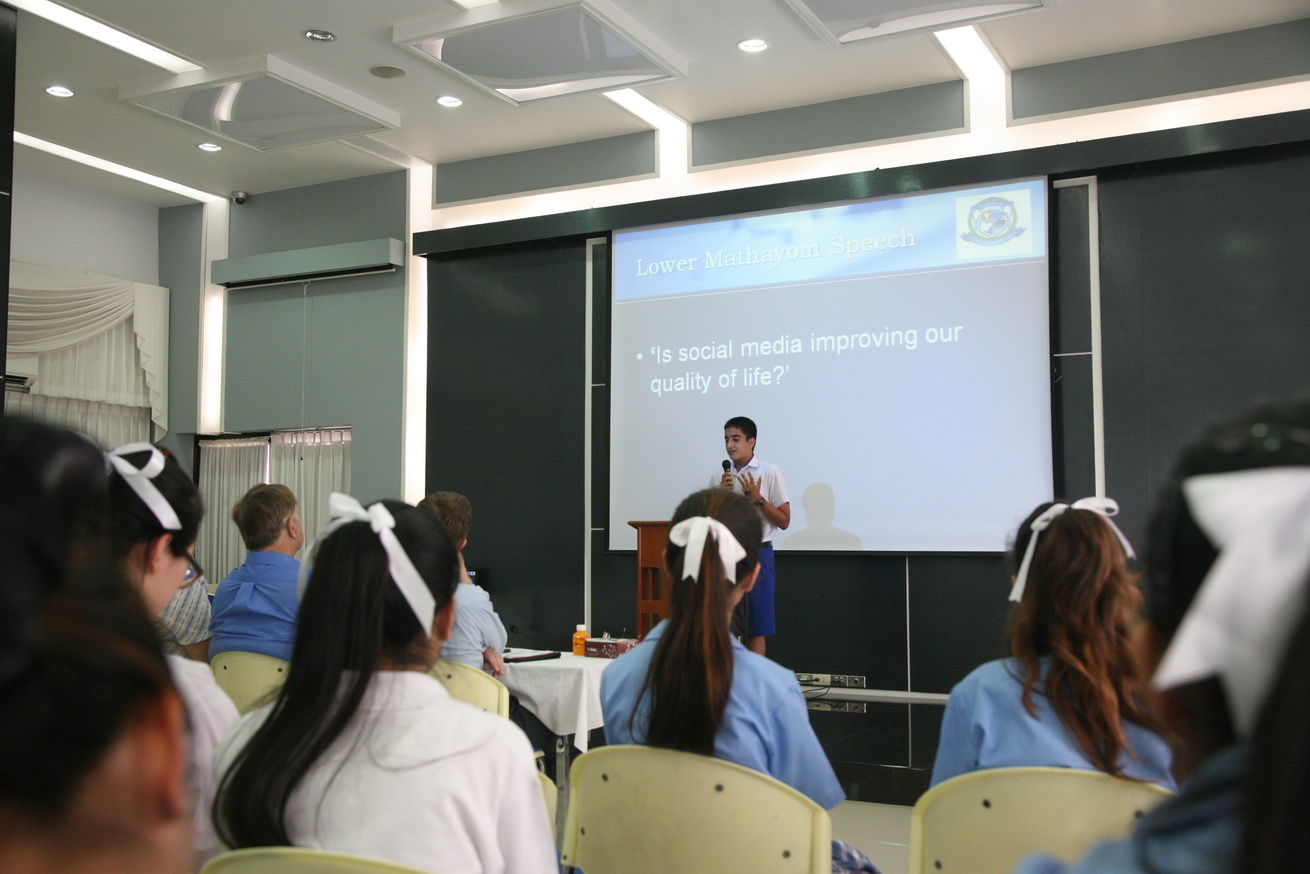 Lower Mathayom Speech

• 'Is social media improving our quality of life?'